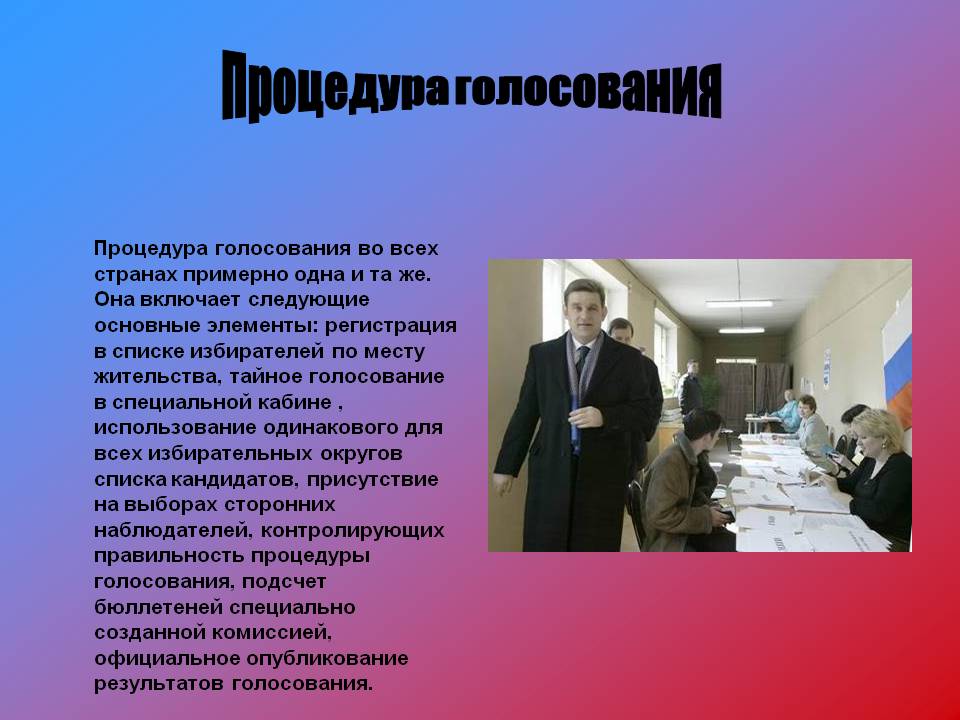 Процедура голосования

Процедура голосования во всех странах примерно одна и та же. Она включает следующие основные элементы: регистрация в списке избирателей по месту жительства, тайное голосование в специальной кабине , использование одинакового для всех избирательных округов списка кандидатов, присутствие на выборах сторонних наблюдателей, контролирующих правильность процедуры голосования, подсчет бюллетеней специально созданной комиссией, официальное опубликование результатов голосования.